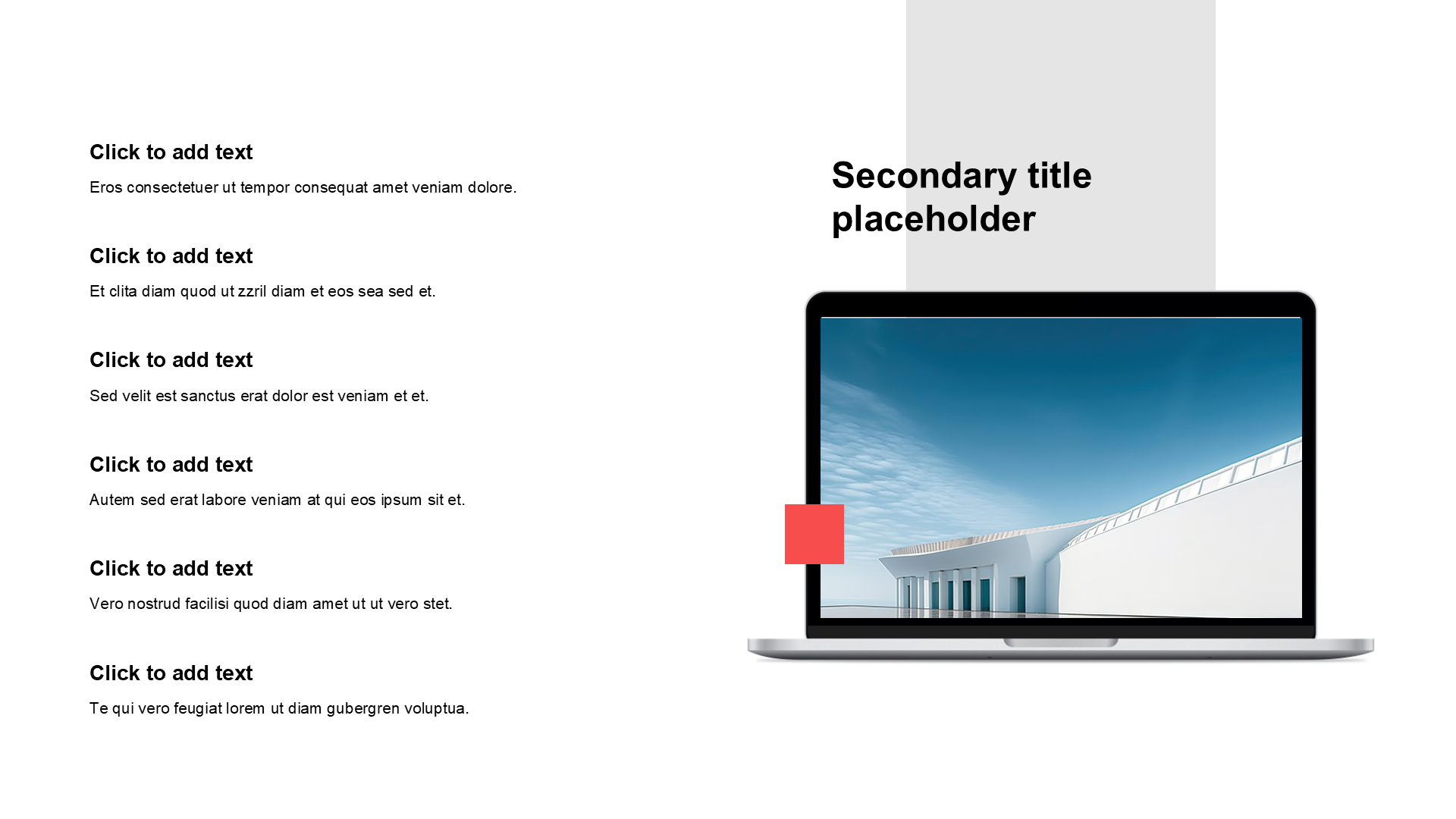 Click to add text

Eros consectetuer ut tempor consequat amet veniam dolore.

Click to add text

Et clita diam quod ut zzril diam et eos sea sed et.

Click to add text

Sed velit est sanctus erat dolor est veniam et et.

Click to add text

Autem sed erat labore veniam at qui eos ipsum sit et.

Click to add text

Vero nostrud facilisi quod diam amet ut ut vero stet.

Click to add text

Te qui vero feugiat lorem ut diam gubergren voluptua.

Secondary title placeholder